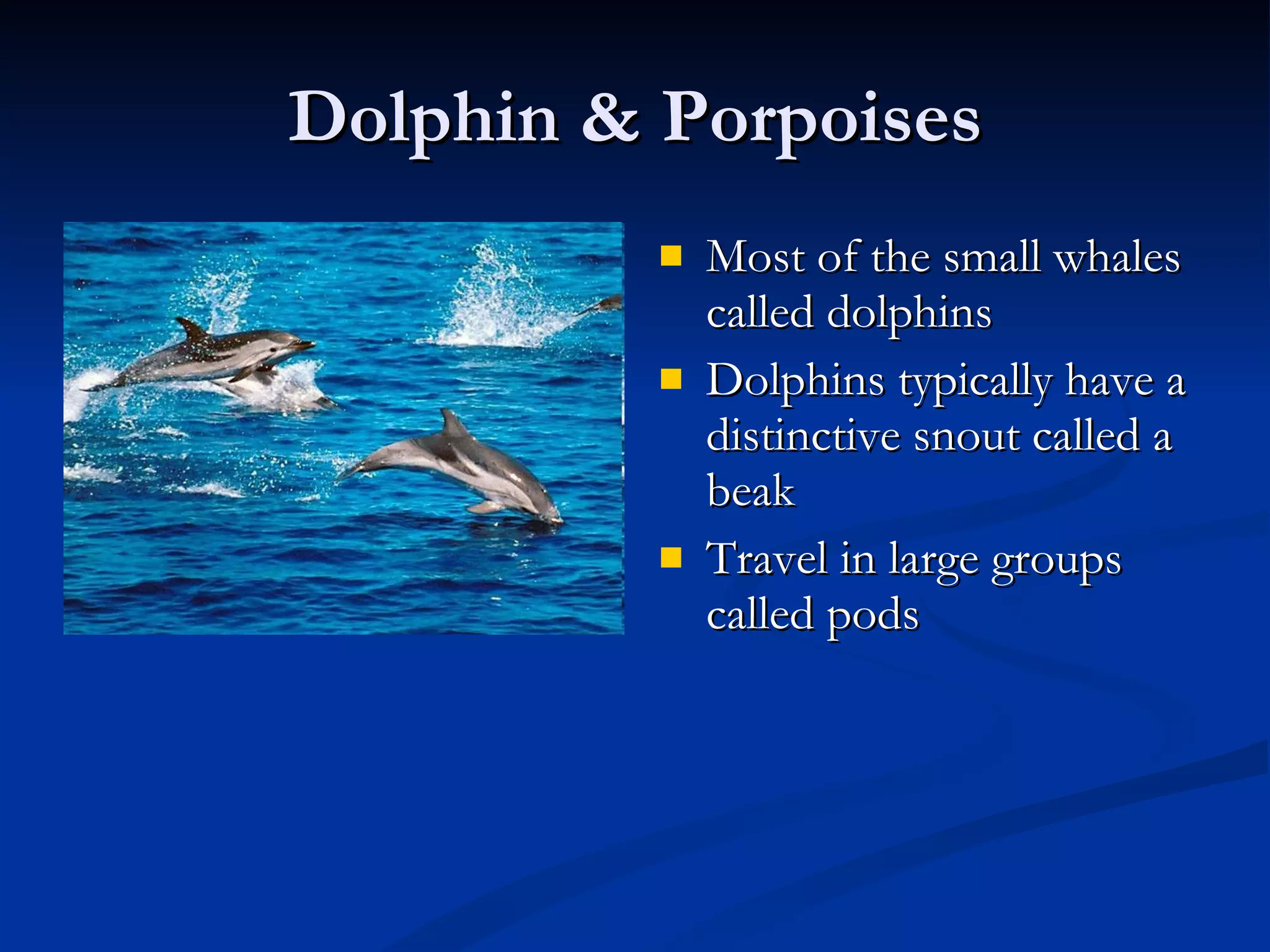 Dolphin & Porpoises

- Most of the small whales called dolphins
- Dolphins typically have a distinctive snout called a beak
- Travel in large groups called pods